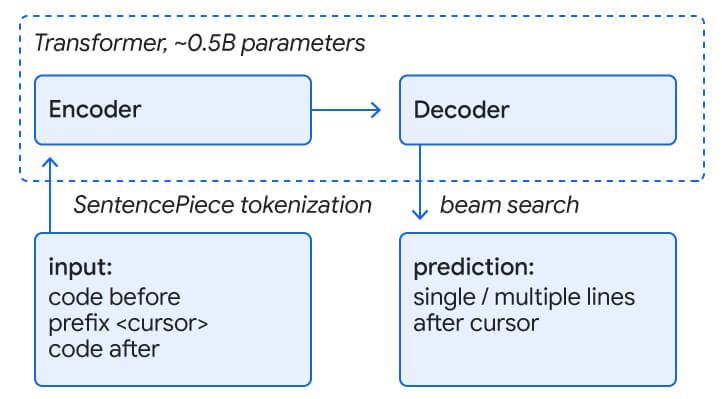 Transformer, ~0.5B parameters

Encoder

Decoder

SentencePiece tokenization

beam search

input:
code before
prefix <cursor>
code after

prediction:
single / multiple lines
after cursor